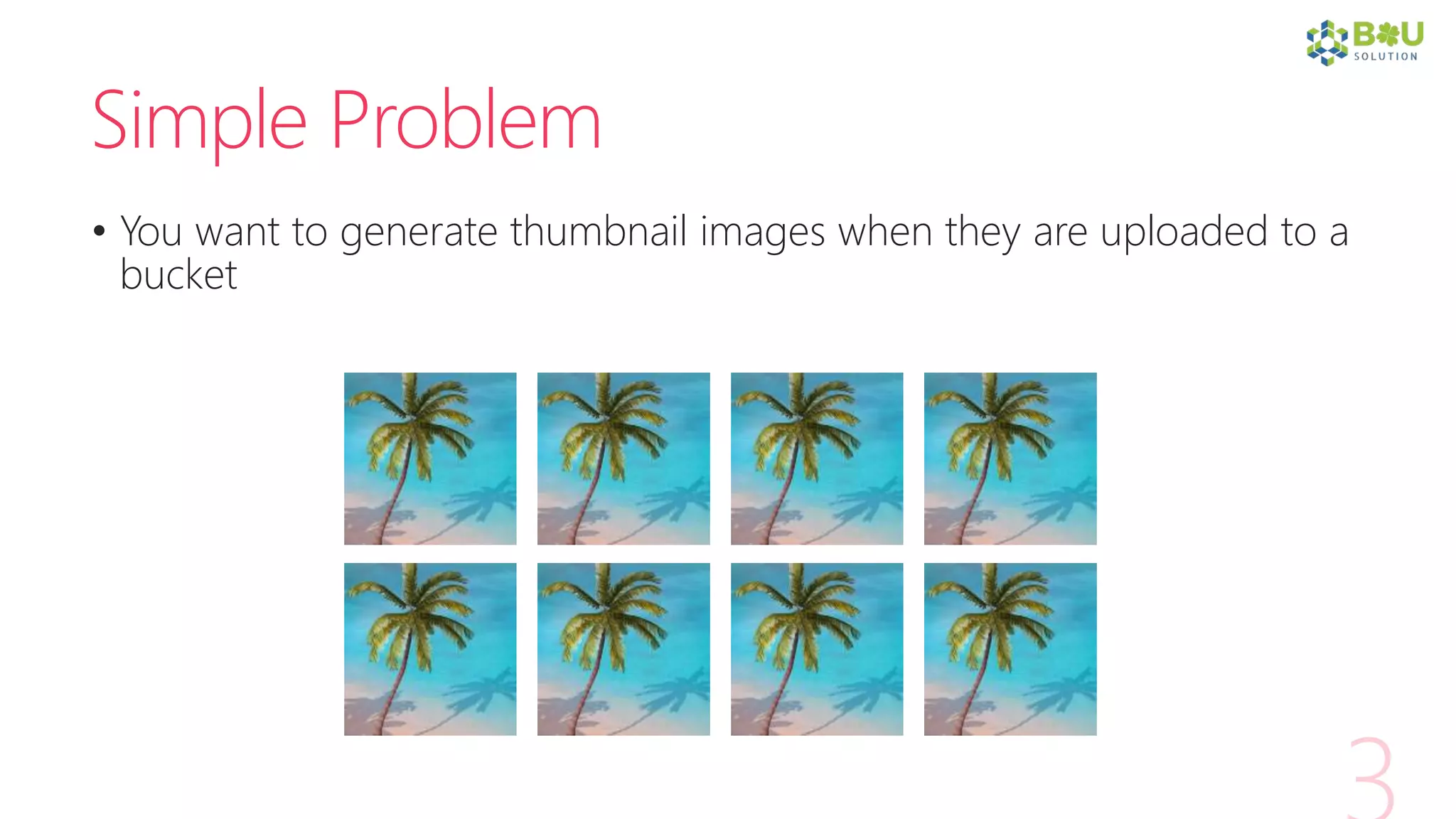 B U
SOLUTION

Simple Problem

• You want to generate thumbnail images when they are uploaded to a bucket

3